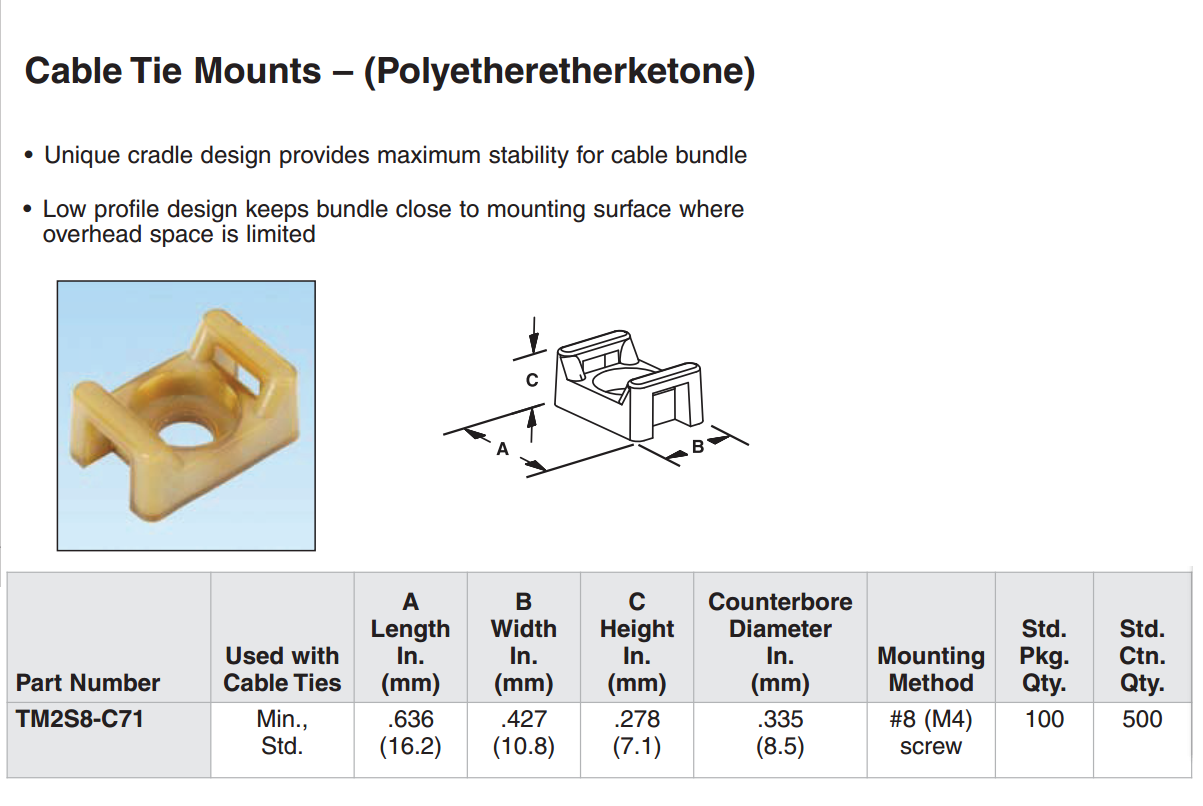 Cable Tie Mounts – (Polyetheretherketone)

• Unique cradle design provides maximum stability for cable bundle

• Low profile design keeps bundle close to mounting surface where overhead space is limited

C

A

B

| Part Number | Used with Cable Ties | A Length In. (mm) | B Width In. (mm) | C Height In. (mm) | Counterbore Diameter In. (mm) | Mounting Method | Std. Pkg. Qty. | Std. Ctn. Qty. |
|---|---|---|---|---|---|---|---|---|
| TM2S8-C71 | Min., Std. | .636 (16.2) | .427 (10.8) | .278 (7.1) | .335 (8.5) | #8 (M4) screw | 100 | 500 |